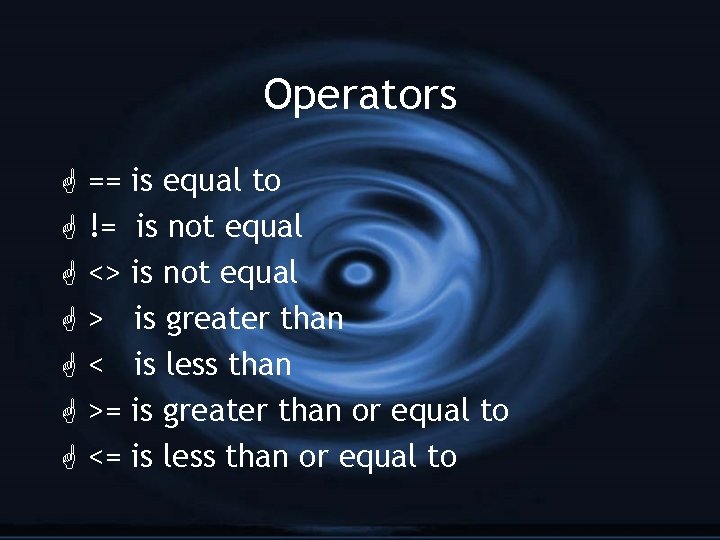 Operators

== is equal to
!= is not equal
<> is not equal
> is greater than
< is less than
>= is greater than or equal to
<= is less than or equal to